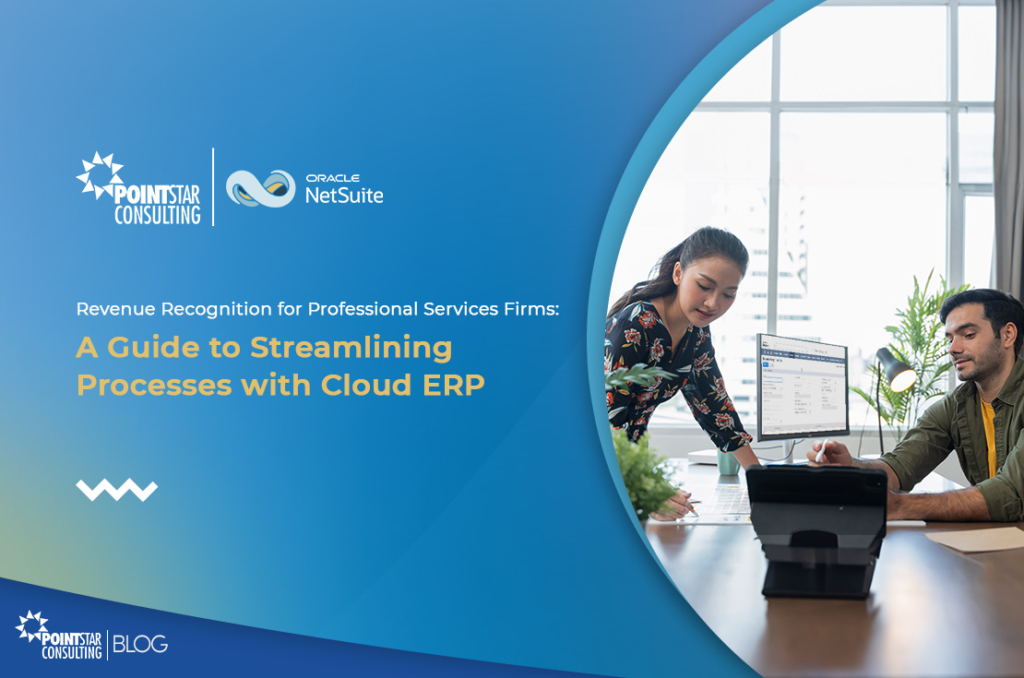 POINTSTAR CONSULTING

ORACLE NetSuite

Revenue Recognition for Professional Services Firms:

A Guide to Streamlining Processes with Cloud ERP

POINTSTAR CONSULTING | BLOG